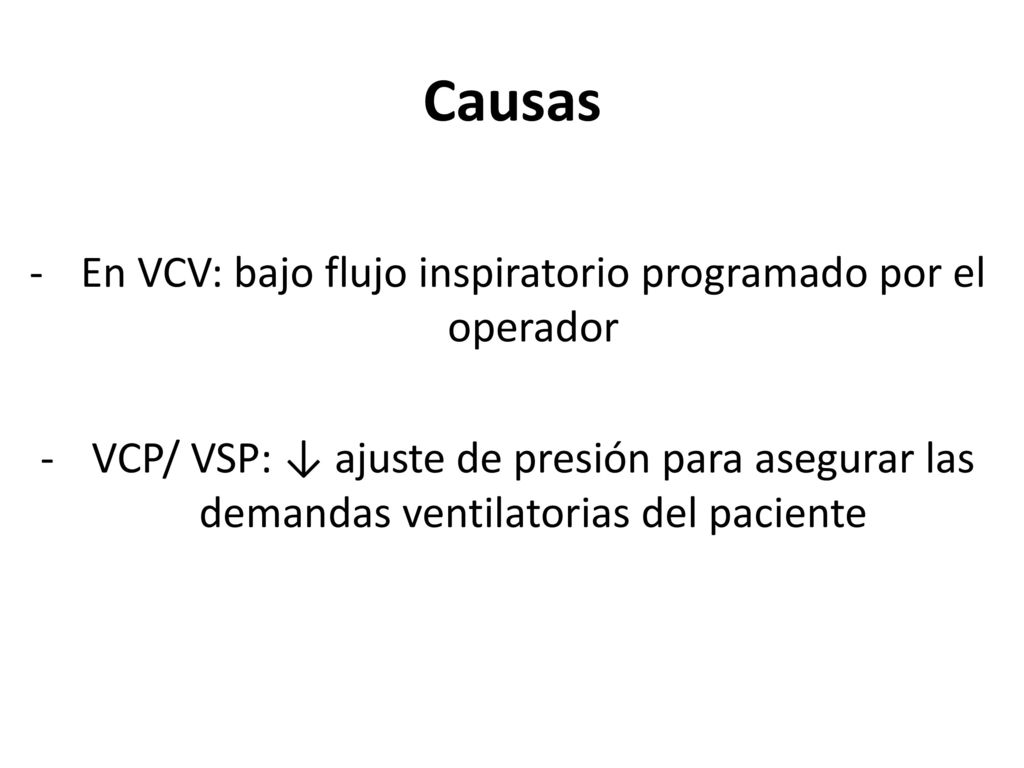 Causas

- En VCV: bajo flujo inspiratorio programado por el operador

- VCP/ VSP: ↓ ajuste de presión para asegurar las demandas ventilatorias del paciente